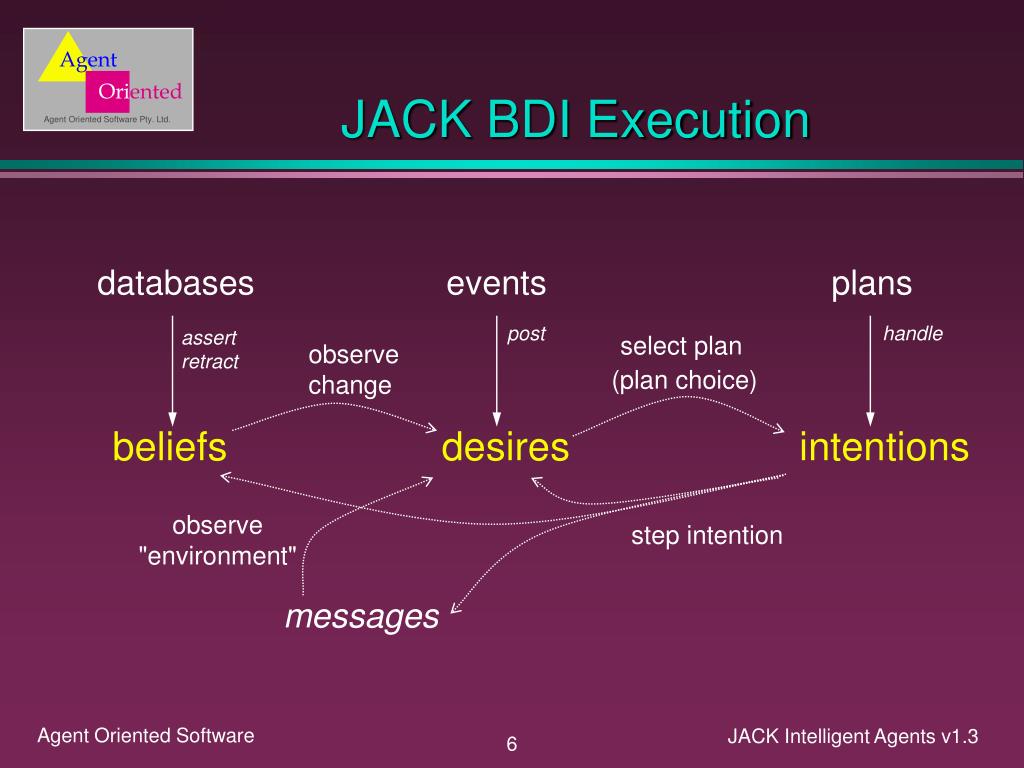 Agent
Oriented
Agent Oriented Software Pty. Ltd.

JACK BDI Execution

databases

events

plans

assert
retract

observe
change

post

select plan
(plan choice)

handle

beliefs

desires

intentions

observe
"environment"

step intention

messages

Agent Oriented Software

6

JACK Intelligent Agents v1.3